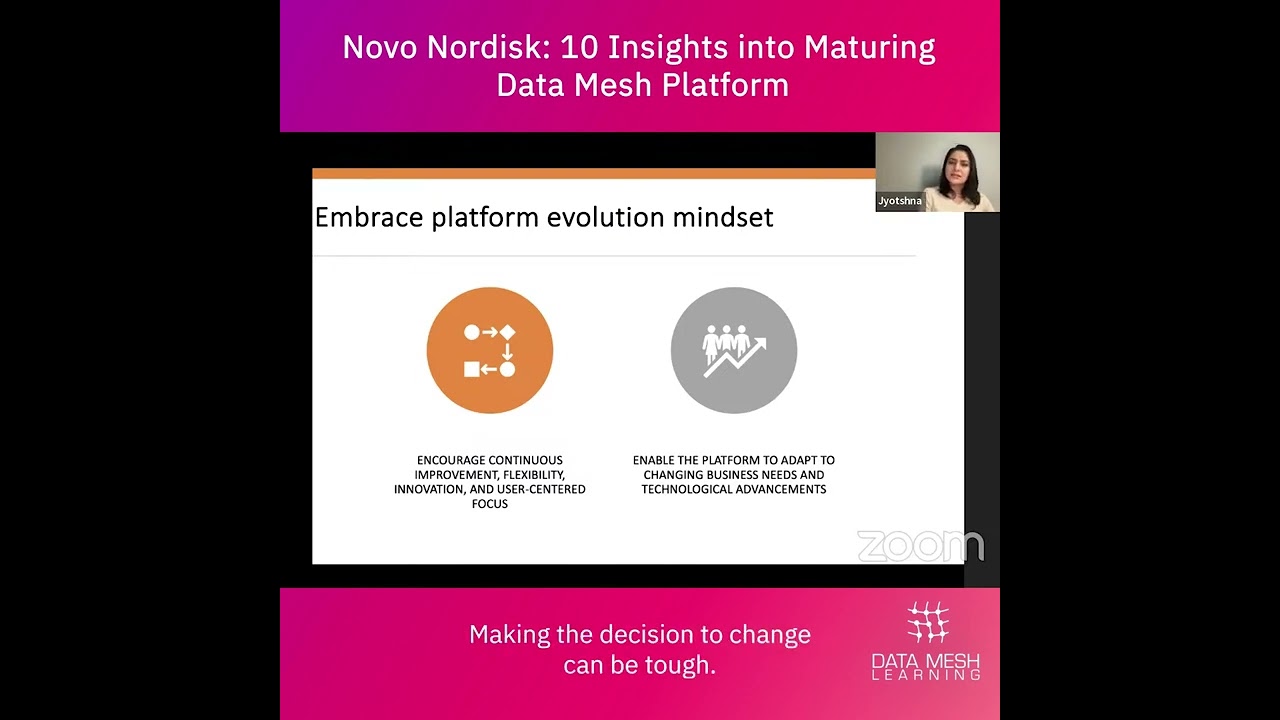 Novo Nordisk: 10 Insights into Maturing Data Mesh Platform

Jyotshna

Embrace platform evolution mindset

ENCOURAGE CONTINUOUS IMPROVEMENT, FLEXIBILITY, INNOVATION, AND USER-CENTERED FOCUS

ENABLE THE PLATFORM TO ADAPT TO CHANGING BUSINESS NEEDS AND TECHNOLOGICAL ADVANCEMENTS

zoom

Making the decision to change can be tough.

DATA MESH LEARNING